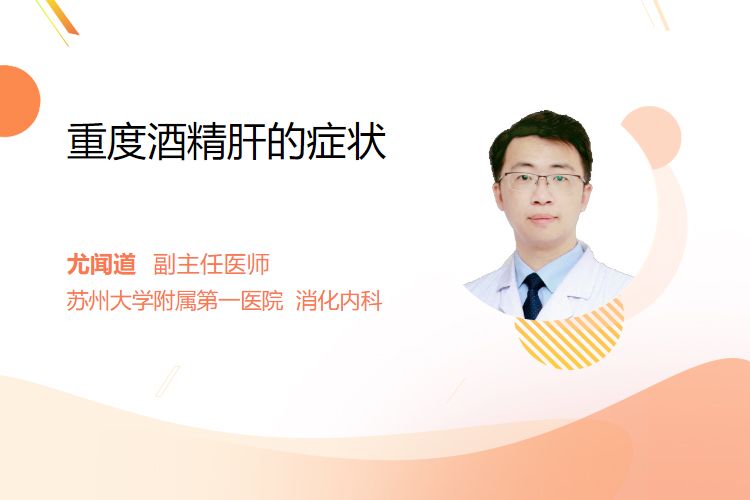 重度酒精肝的症状

尤闻道 副主任医师
苏州大学附属第一医院 消化内科